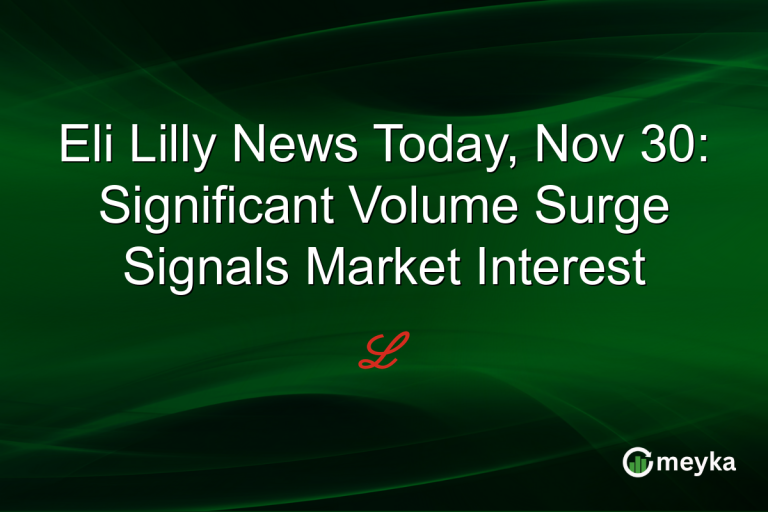 Eli Lilly News Today, Nov 30: Significant Volume Surge Signals Market Interest

L

meyka